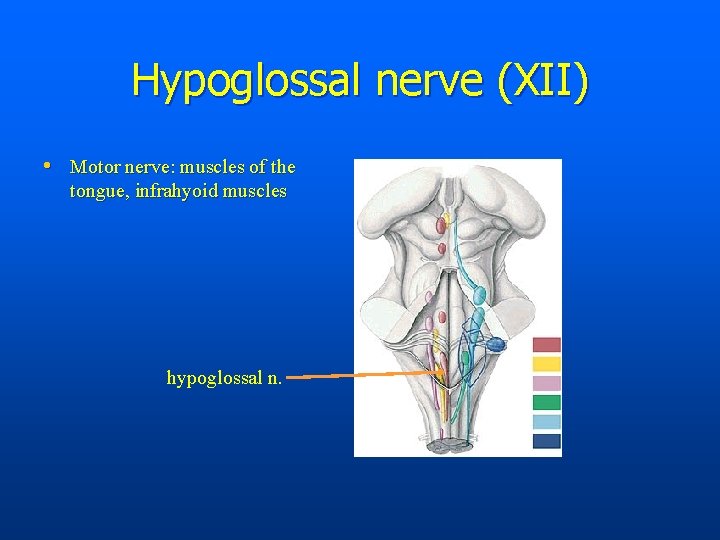 Hypoglossal nerve (XII)

• Motor nerve: muscles of the tongue, infrahyoid muscles

hypoglossal n.